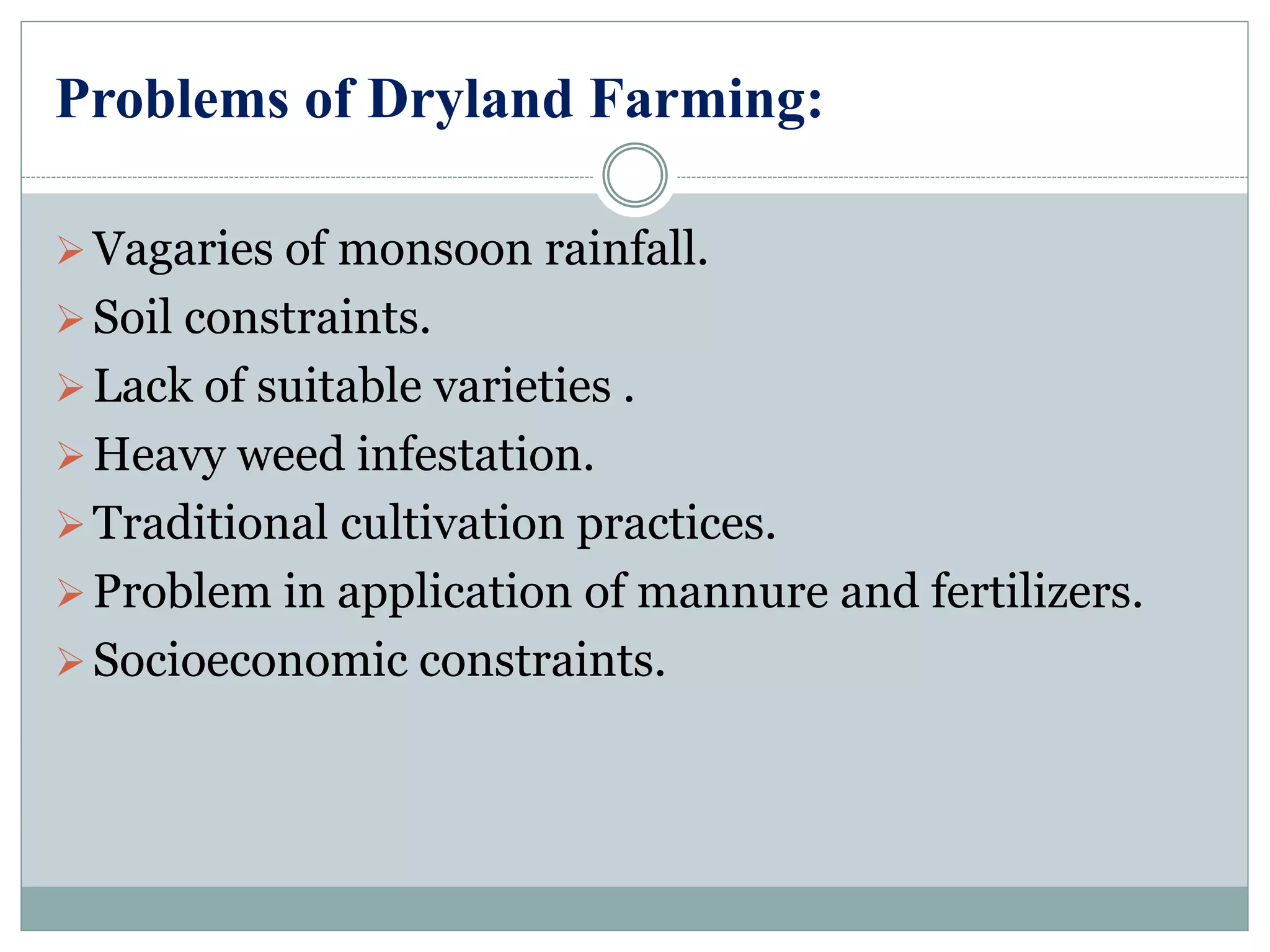 Problems of Dryland Farming:

➢ Vagaries of monsoon rainfall.
➢ Soil constraints.
➢ Lack of suitable varieties .
➢ Heavy weed infestation.
➢ Traditional cultivation practices.
➢ Problem in application of mannure and fertilizers.
➢ Socioeconomic constraints.